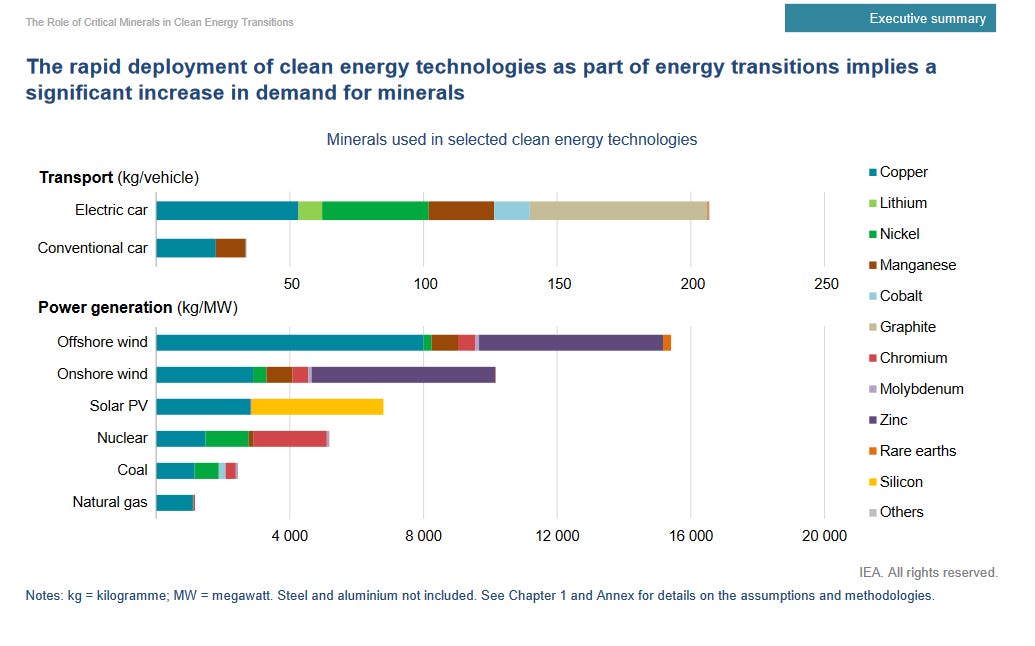 The Role of Critical Minerals in Clean Energy Transitions

Executive summary

The rapid deployment of clean energy technologies as part of energy transitions implies a significant increase in demand for minerals

Minerals used in selected clean energy technologies

Transport (kg/vehicle)

Electric car

Conventional car

50 100 150 200 250

Power generation (kg/MW)

Offshore wind

Onshore wind

Solar PV

Nuclear

Coal

Natural gas

4 000 8 000 12 000 16 000 20 000

Copper
Lithium
Nickel
Manganese
Cobalt
Graphite
Chromium
Molybdenum
Zinc
Rare earths
Silicon
Others

IEA. All rights reserved.

Notes: kg = kilogramme; MW = megawatt. Steel and aluminium not included. See Chapter 1 and Annex for details on the assumptions and methodologies.